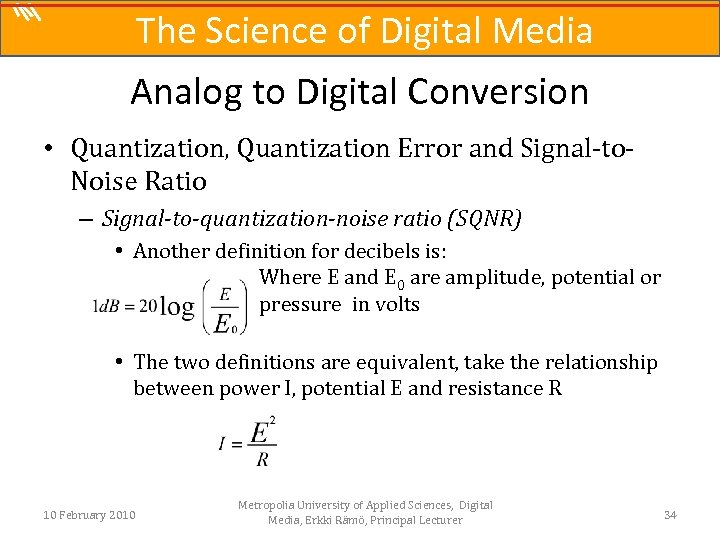 The Science of Digital Media

Analog to Digital Conversion

• Quantization, Quantization Error and Signal-to-Noise Ratio

– Signal-to-quantization-noise ratio (SQNR)

• Another definition for decibels is:

$1dB = 20\log\left(\frac{E}{E_0}\right)$

Where E and $E_0$ are amplitude, potential or pressure in volts

• The two definitions are equivalent, take the relationship between power I, potential E and resistance R

$I = \frac{E^2}{R}$

10 February 2010

Metropolia University of Applied Sciences, Digital Media, Erkki Rämö, Principal Lecturer

34